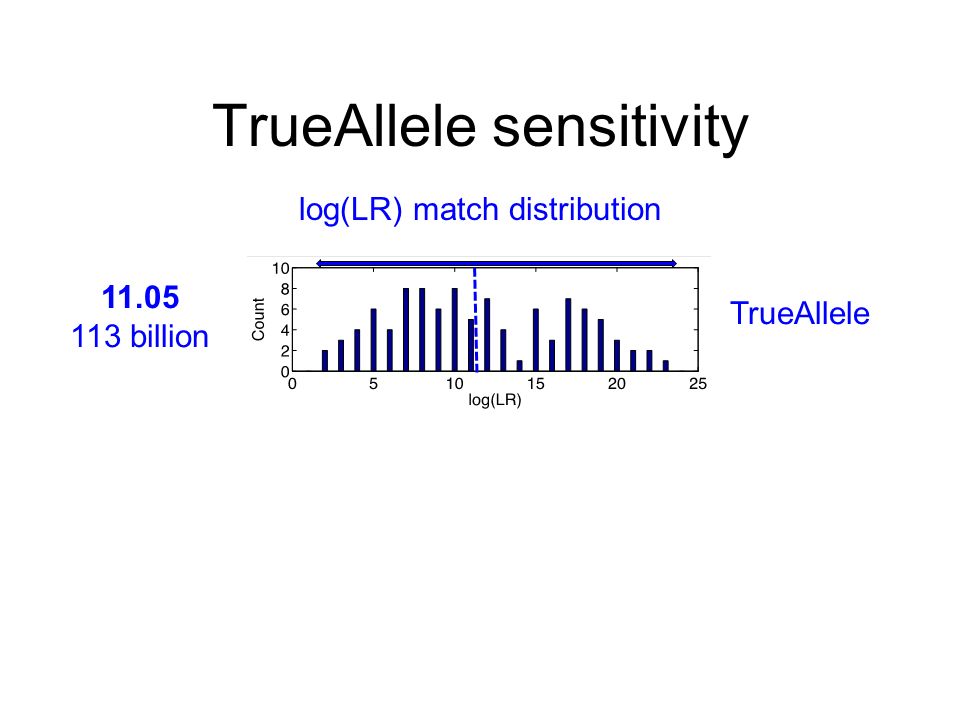 TrueAllele sensitivity

log(LR) match distribution

11.05
113 billion

10
8
6
4
2
0
Count
0
5
10
15
20
25
log(LR)

TrueAllele